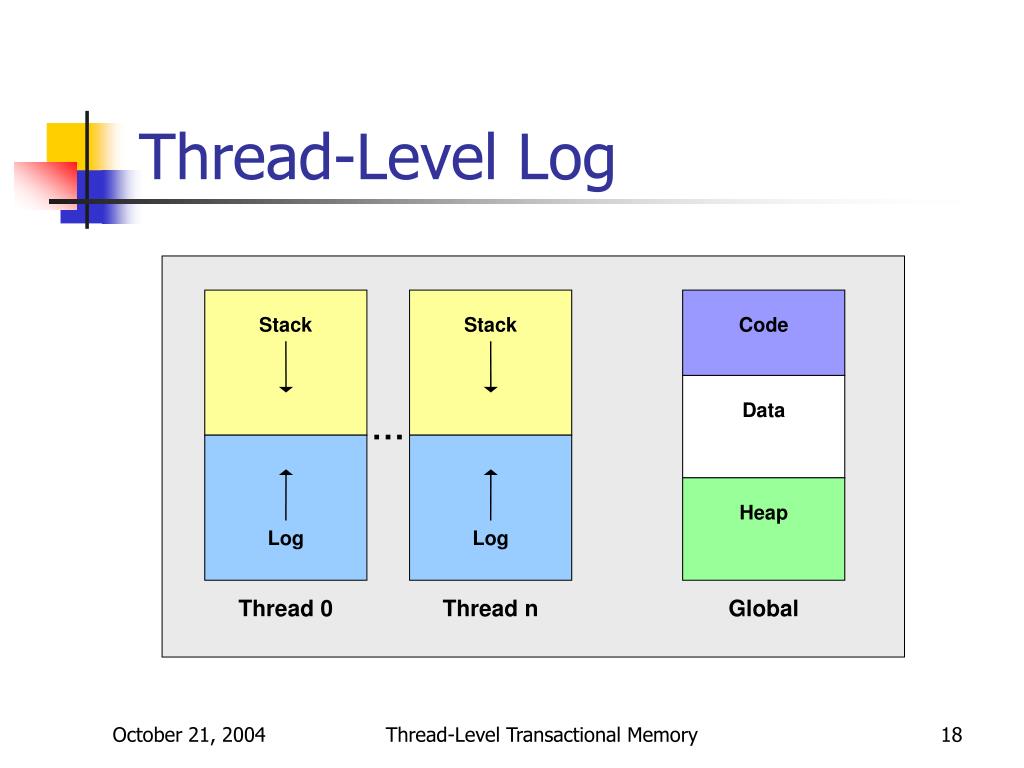 Thread-Level Log

Stack

Log

Thread 0

…

Stack

Log

Thread n

Code

Data

Heap

Global

October 21, 2004

Thread-Level Transactional Memory

18